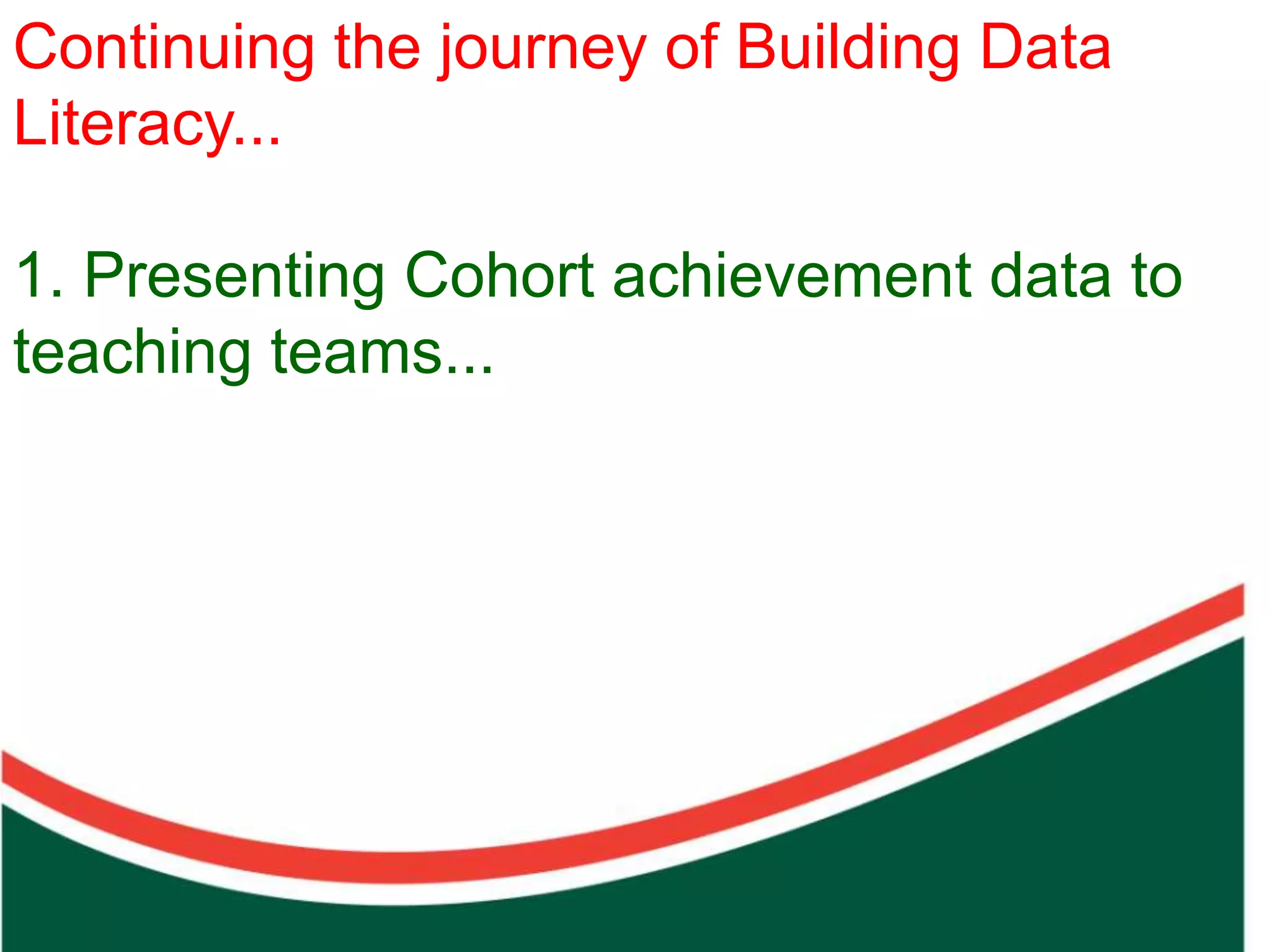 Continuing the journey of Building Data Literacy...

1. Presenting Cohort achievement data to teaching teams...